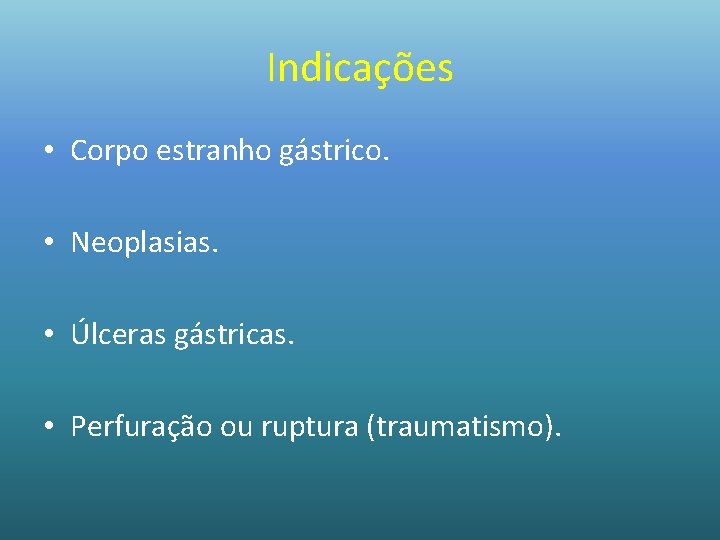 Indicações

• Corpo estranho gástrico.

• Neoplasias.

• Úlceras gástricas.

• Perfuração ou ruptura (traumatismo).